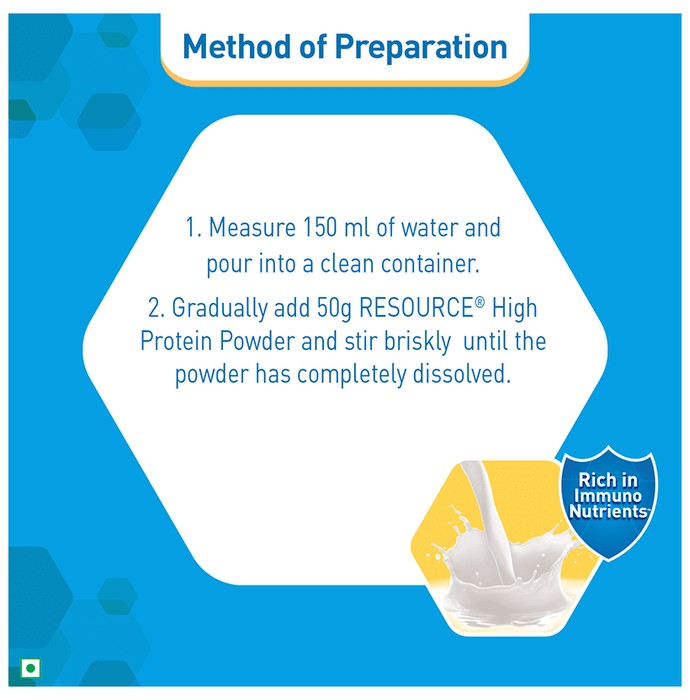 Method of Preparation

1. Measure 150 ml of water and pour into a clean container.

2. Gradually add 50g RESOURCE® High Protein Powder and stir briskly until the powder has completely dissolved.

Rich in Immuno Nutrients